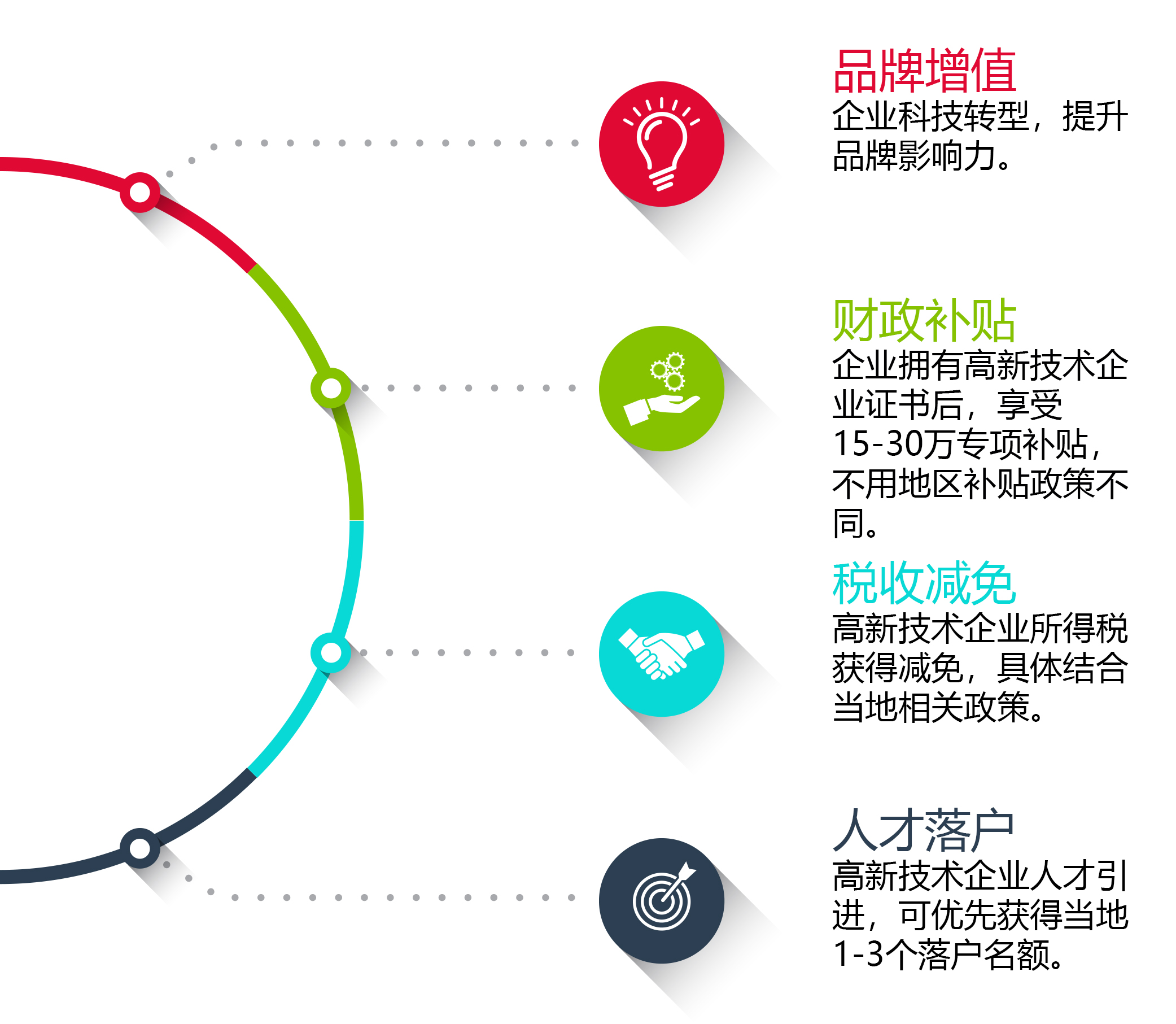 品牌增值
企业科技转型，提升品牌影响力。

财政补贴
企业拥有高新技术企业证书后，享受15-30万专项补贴，不用地区补贴政策不同。

税收减免
高新技术企业所得税获得减免，具体结合当地相关政策。

人才落户
高新技术企业人才引进，可优先获得当地1-3个落户名额。